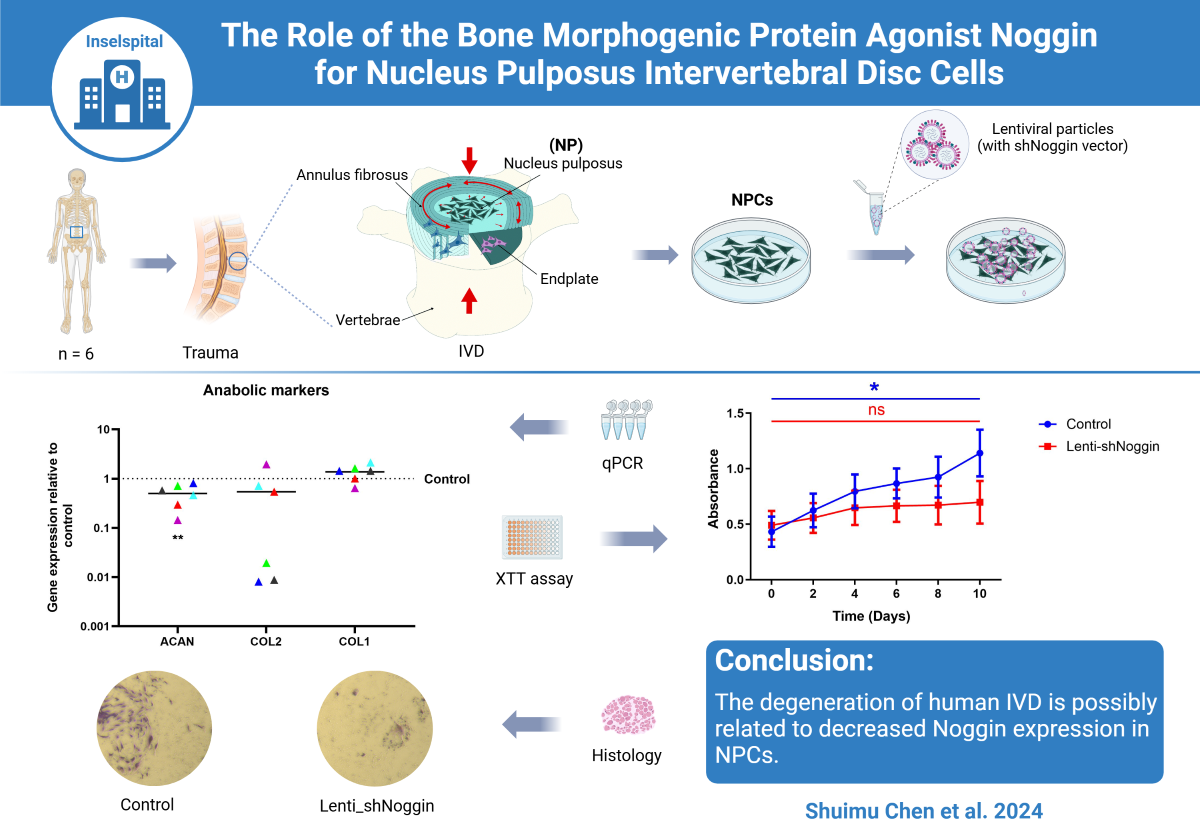 Inselspital

H

The Role of the Bone Morphogenic Protein Agonist Noggin for Nucleus Pulposus Intervertebral Disc Cells

n = 6

Trauma

Annulus fibrosus

(NP)
Nucleus pulposus

Endplate

Vertebrae

IVD

NPCs

Lentiviral particles (with shNoggin vector)

Anabolic markers

Gene expression relative to control

10
1
0.1
0.01
0.001

Control

**

ACAN
COL2
COL1

qPCR

XTT assay

*
ns

Control
Lenti-shNoggin

Absorbance

1.5
1.0
0.5
0.0

0
2
4
6
8
10

Time (Days)

Conclusion:

The degeneration of human IVD is possibly related to decreased Noggin expression in NPCs.

Histology

Control

Lenti_shNoggin

Shuimu Chen et al. 2024